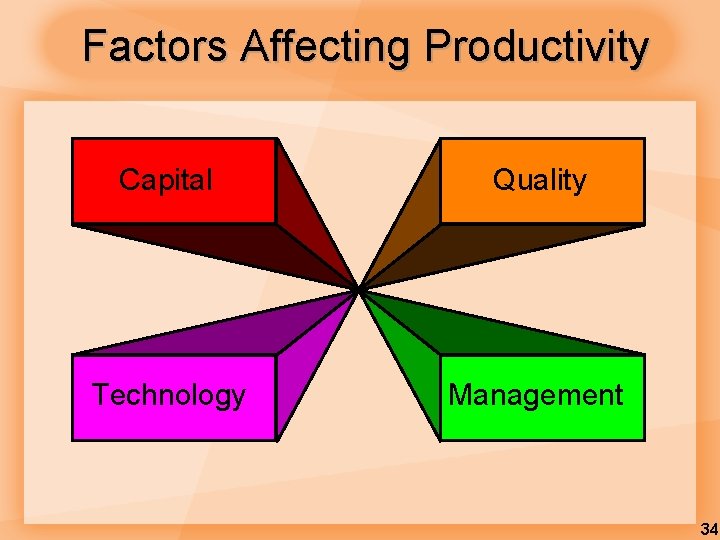 Factors Affecting Productivity

Capital

Quality

Technology

Management

34